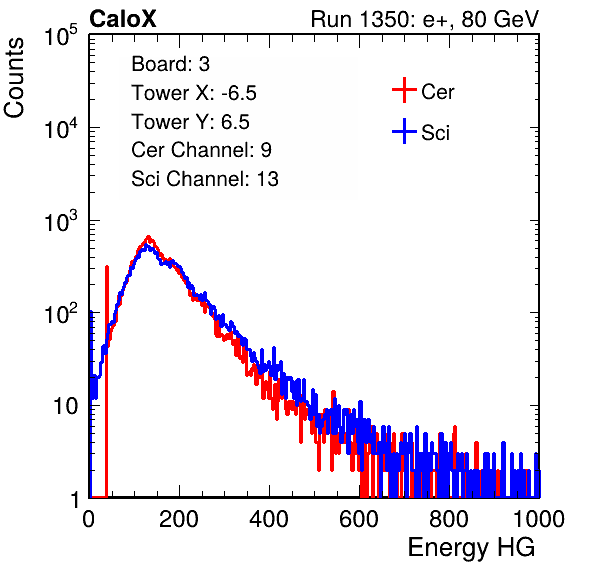 CaloX

Run 1350: e+, 80 GeV

Counts

$10^5$

$10^4$

$10^3$

$10^2$

10

1

Board: 3
Tower X: -6.5
Tower Y: 6.5
Cer Channel: 9
Sci Channel: 13

Cer

Sci

0 200 400 600 800 1000

Energy HG